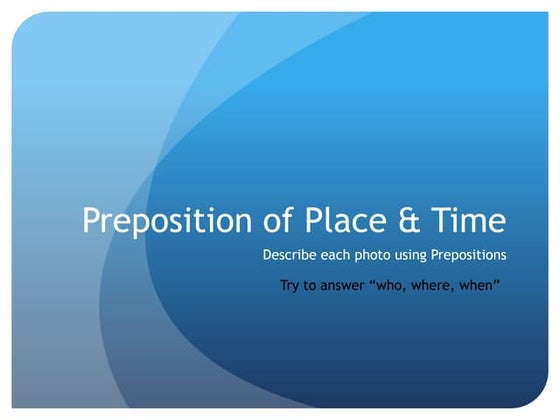 Preposition of Place & Time

Describe each photo using Prepositions

Try to answer “who, where, when”